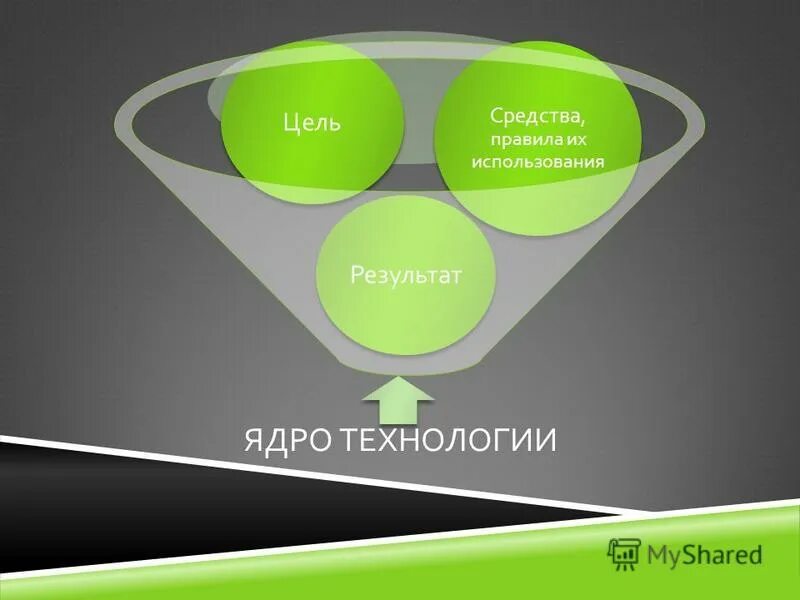 Цель

Средства, правила их использования

Результат

ЯДРО ТЕХНОЛОГИИ

MyShared